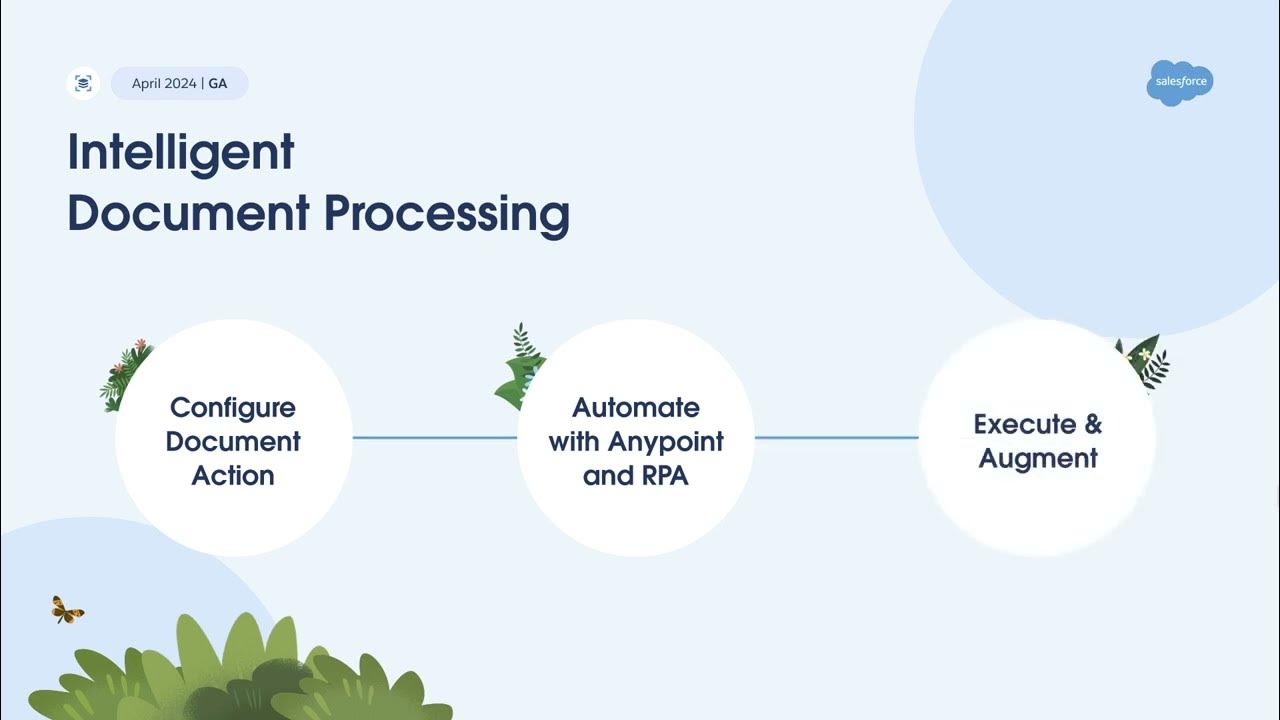 April 2024 | GA

salesforce

Intelligent Document Processing

Configure Document Action

Automate with Anypoint and RPA

Execute & Augment